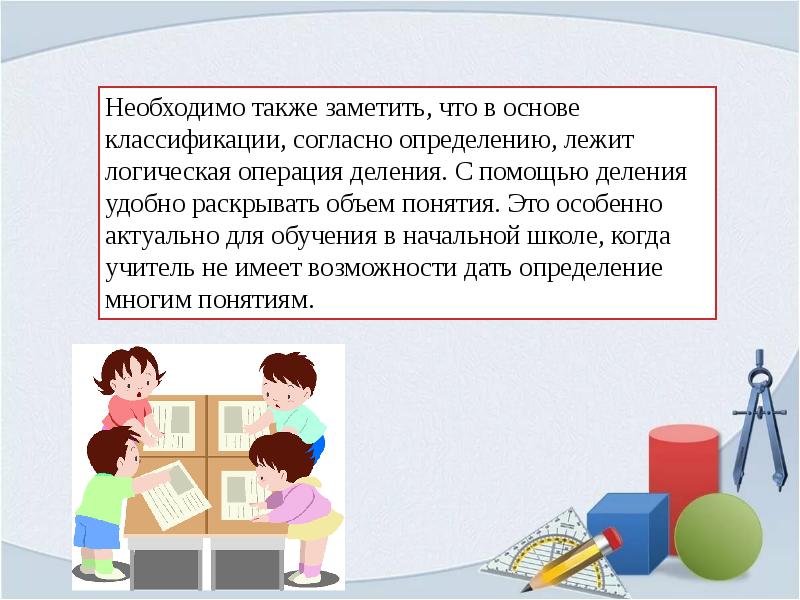 Необходимо также заметить, что в основе классификации, согласно определению, лежит логическая операция деления. С помощью деления удобно раскрывать объем понятия. Это особенно актуально для обучения в начальной школе, когда учитель не имеет возможности дать определение многим понятиям.